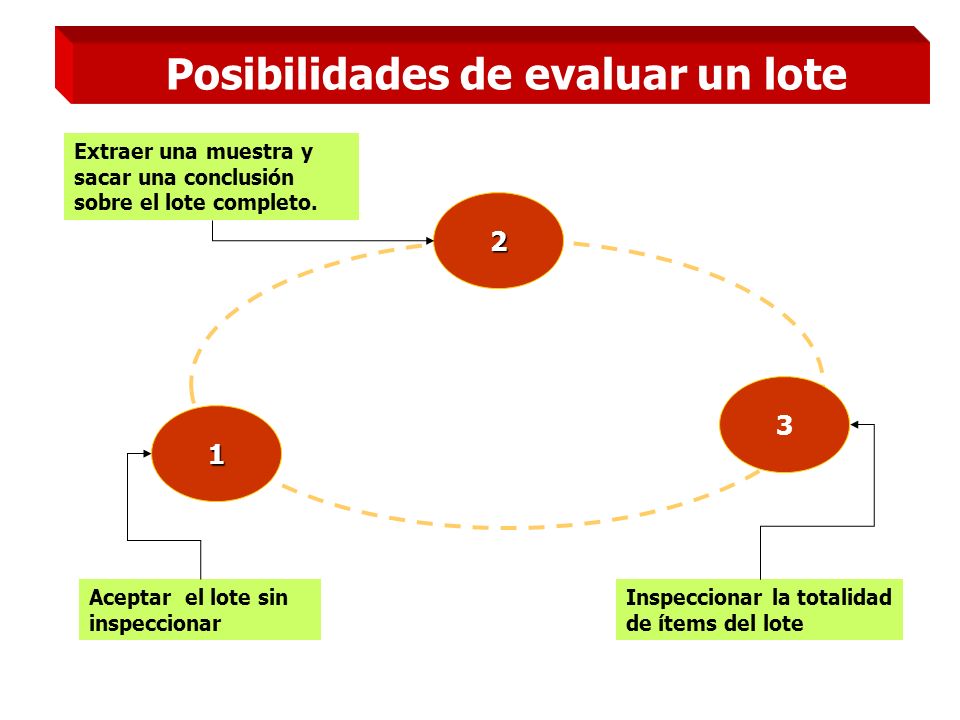 Posibilidades de evaluar un lote

Extraer una muestra y sacar una conclusión sobre el lote completo.

2

3

1

Aceptar el lote sin inspeccionar

Inspeccionar la totalidad de ítems del lote